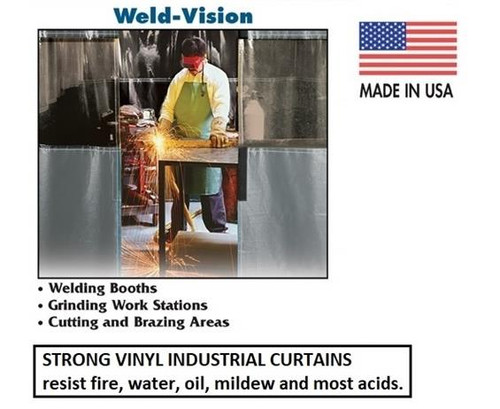 Weld-Vision

MADE IN USA

• Welding Booths
• Grinding Work Stations
• Cutting and Brazing Areas

STRONG VINYL INDUSTRIAL CURTAINS
resist fire, water, oil, mildew and most acids.